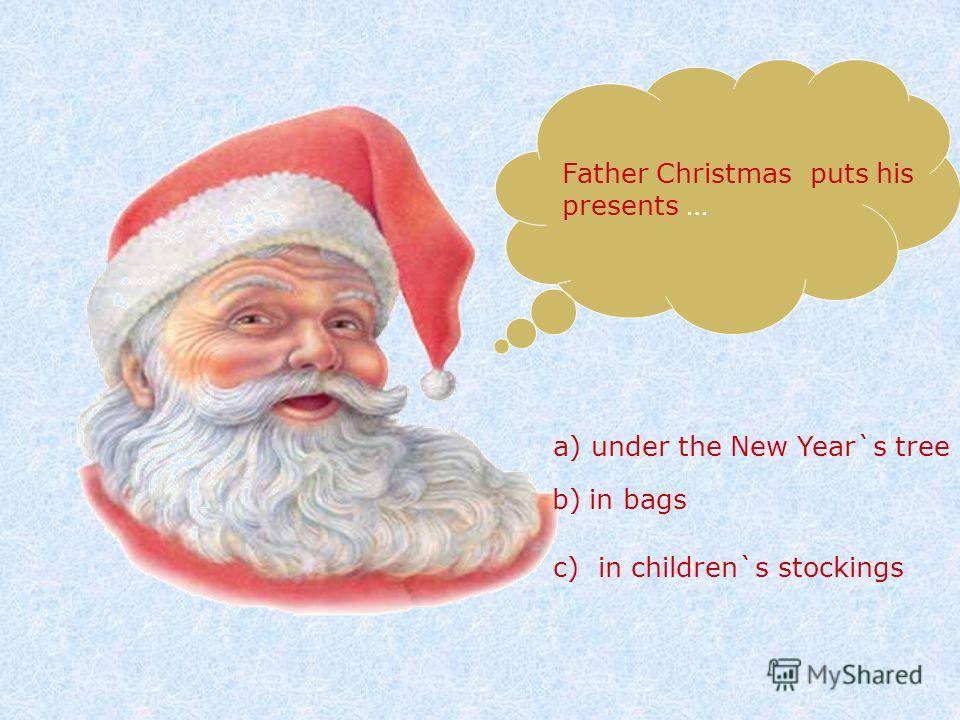 Father Christmas puts his presents …

a) under the New Year`s tree

b) in bags

c) in children`s stockings

MyShared